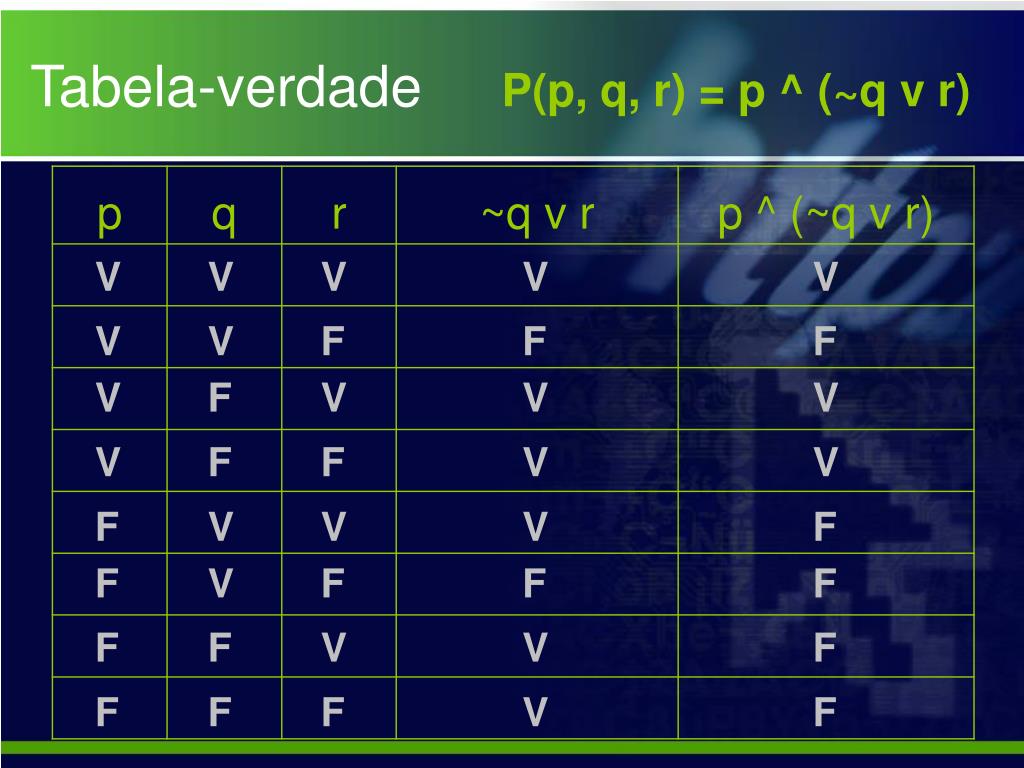 Tabela-verdade P(p, q, r) = p ^ (~q v r)

| p | q | r | ~q v r | p ^ (~q v r) |
|---|---|---|---|---|
| V | V | V | V | V |
| V | V | F | F | F |
| V | F | V | V | V |
| V | F | F | V | V |
| F | V | V | V | F |
| F | V | F | F | F |
| F | F | V | V | F |
| F | F | F | V | F |